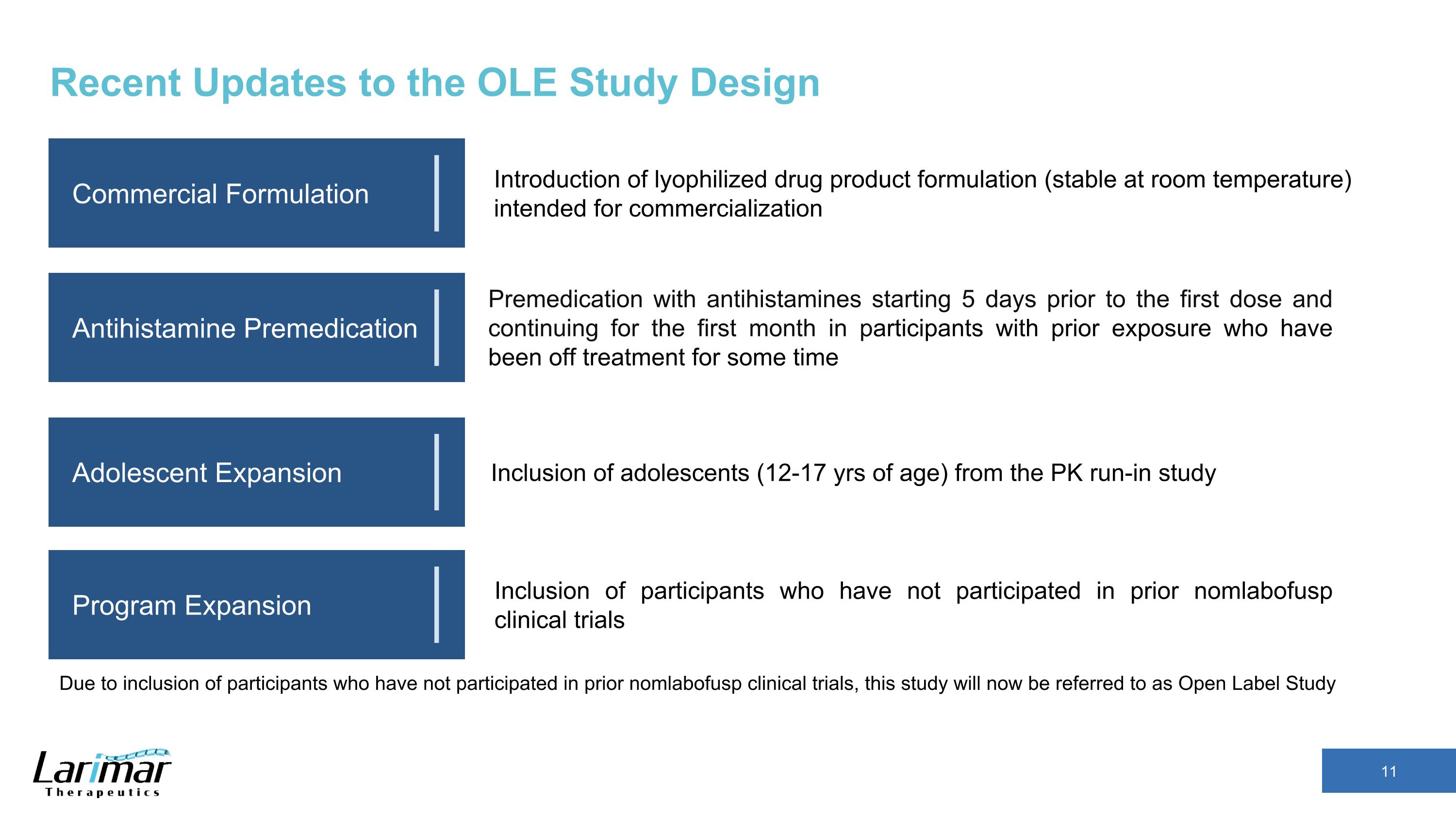 Recent Updates to the OLE Study Design

Commercial Formulation

Introduction of lyophilized drug product formulation (stable at room temperature) intended for commercialization

Antihistamine Premedication

Premedication with antihistamines starting 5 days prior to the first dose and continuing for the first month in participants with prior exposure who have been off treatment for some time

Adolescent Expansion

Inclusion of adolescents (12-17 yrs of age) from the PK run-in study

Program Expansion

Inclusion of participants who have not participated in prior nomlabofusp clinical trials

Due to inclusion of participants who have not participated in prior nomlabofusp clinical trials, this study will now be referred to as Open Label Study

Larimar Therapeutics

11